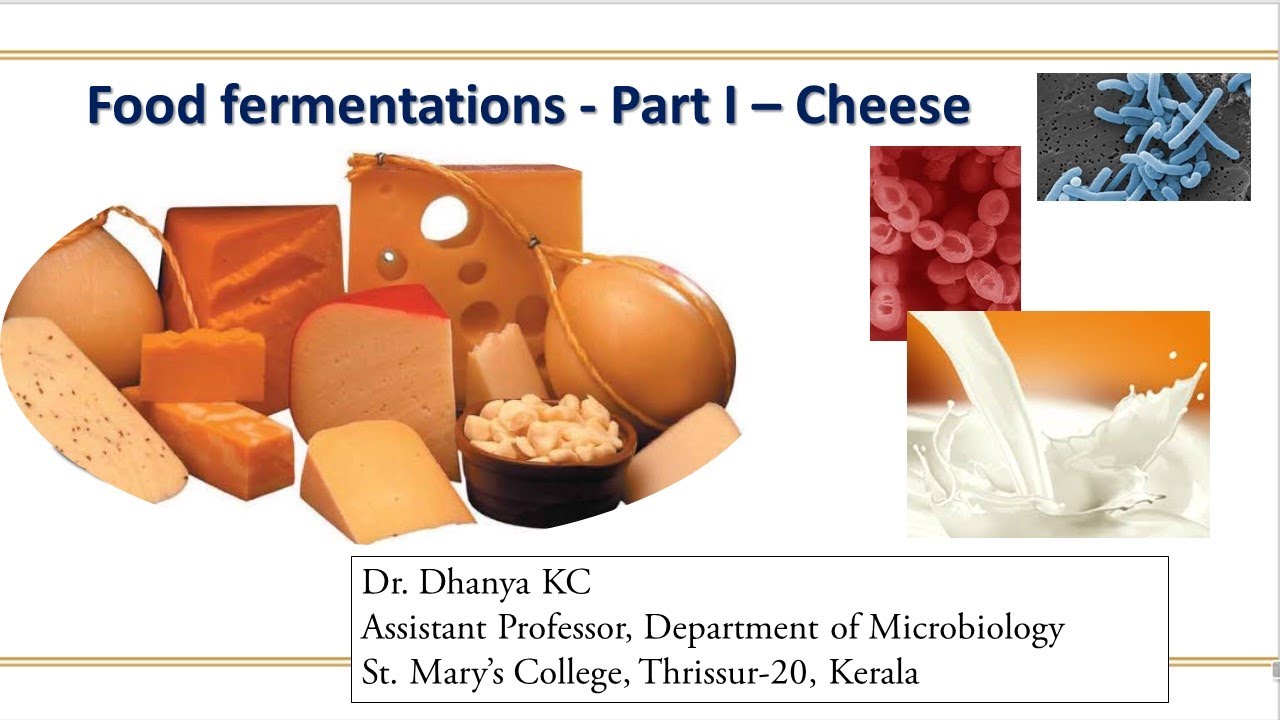 Food fermentations - Part I – Cheese

Dr. Dhanya KC
Assistant Professor, Department of Microbiology
St. Mary's College, Thrissur-20, Kerala